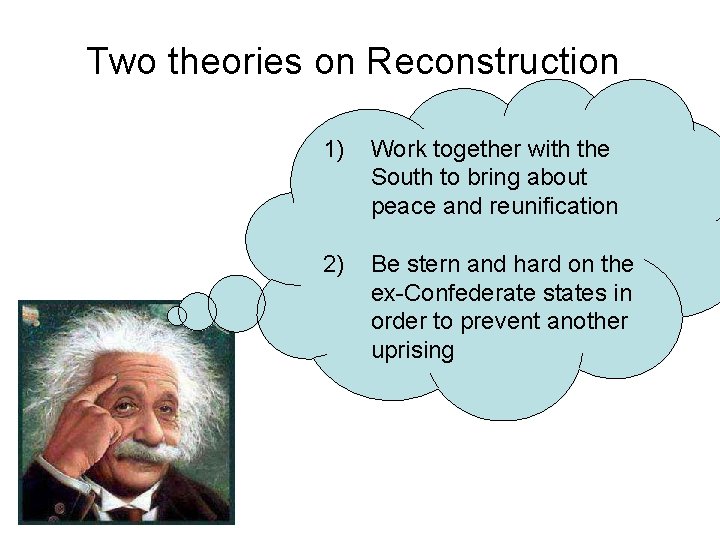 Two theories on Reconstruction

1) Work together with the South to bring about peace and reunification

2) Be stern and hard on the ex-Confederate states in order to prevent another uprising